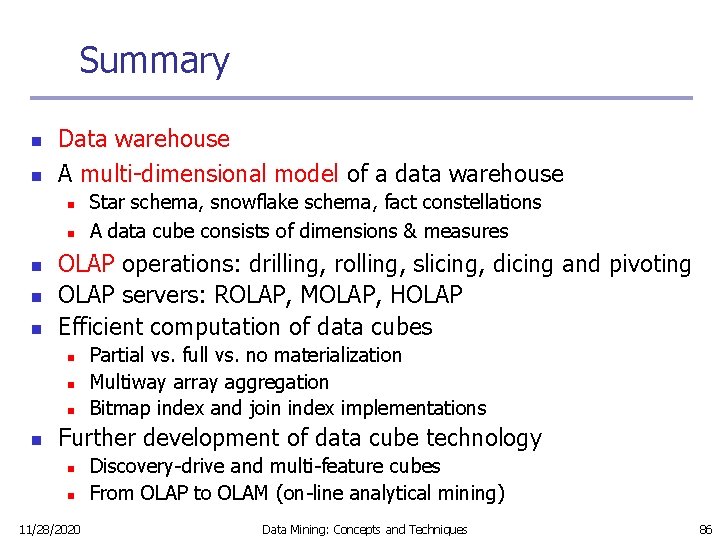 Summary

- Data warehouse
- A multi-dimensional model of a data warehouse
  - Star schema, snowflake schema, fact constellations
  - A data cube consists of dimensions & measures
- OLAP operations: drilling, rolling, slicing, dicing and pivoting
- OLAP servers: ROLAP, MOLAP, HOLAP
- Efficient computation of data cubes
  - Partial vs. full vs. no materialization
  - Multiway array aggregation
  - Bitmap index and join index implementations
- Further development of data cube technology
  - Discovery-drive and multi-feature cubes
  - From OLAP to OLAM (on-line analytical mining)

11/28/2020 Data Mining: Concepts and Techniques 86